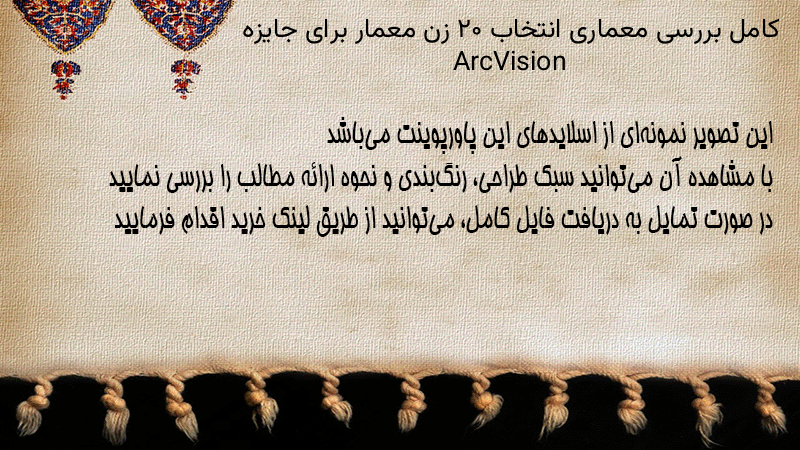 کامل بررسی معماری انتخاب ۲۰ زن معمار برای جایزه ArcVision

این تصویر نمونه‌ای از اسلایدهای این پاورپوینت می‌باشد
با مشاهده آن می‌توانید سبک طراحی، رنگ‌بندی و نحوه ارائه مطالب را بررسی نمایید
در صورت تمایل به دریافت فایل کامل، می‌توانید از طریق لینک خرید اقدام فرمایید